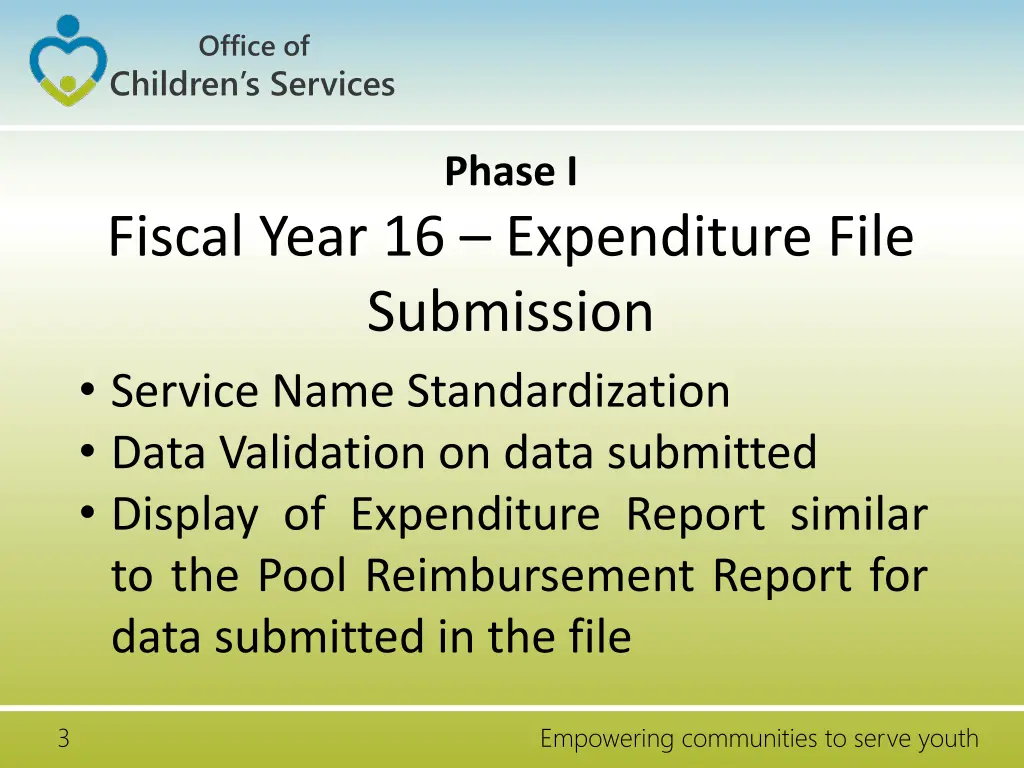 Office of
Children's Services

Phase I
Fiscal Year 16 – Expenditure File Submission

• Service Name Standardization
• Data Validation on data submitted
• Display of Expenditure Report similar to the Pool Reimbursement Report for data submitted in the file

3

Empowering communities to serve youth